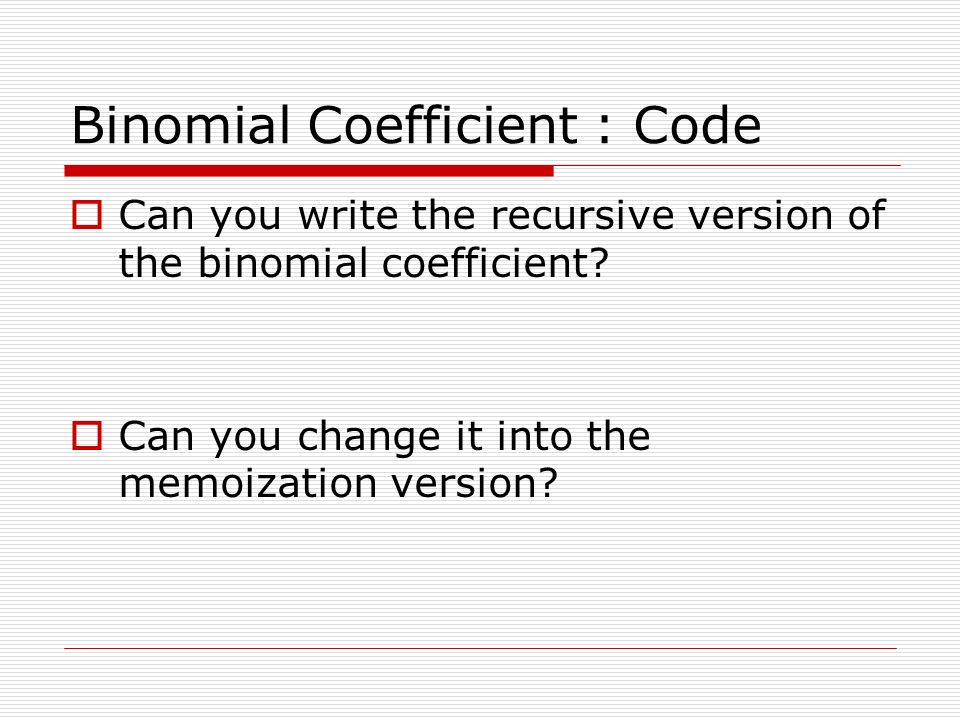 Binomial Coefficient : Code

Can you write the recursive version of the binomial coefficient?

Can you change it into the memoization version?